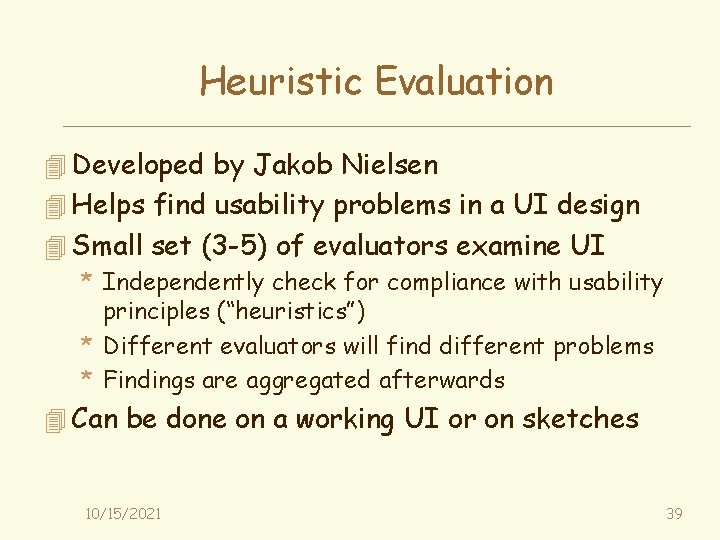 Heuristic Evaluation

Developed by Jakob Nielsen
Helps find usability problems in a UI design
Small set (3-5) of evaluators examine UI
* Independently check for compliance with usability principles ("heuristics")
* Different evaluators will find different problems
* Findings are aggregated afterwards
Can be done on a working UI or on sketches

10/15/2021

39